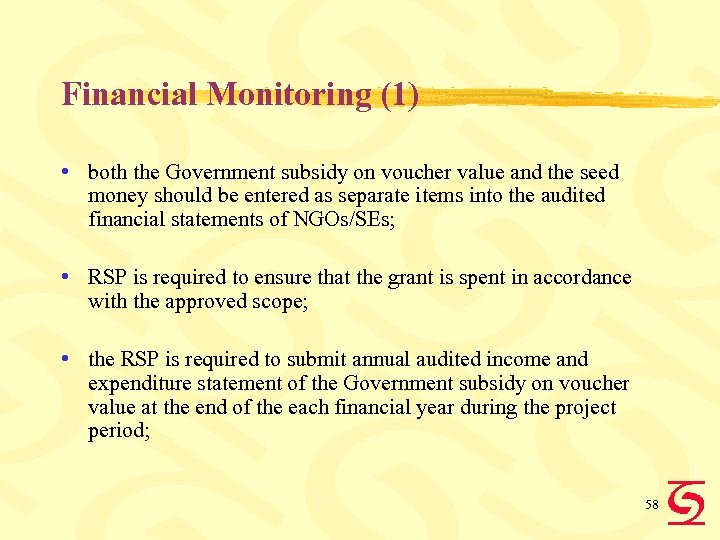 Financial Monitoring (1)

• both the Government subsidy on voucher value and the seed money should be entered as separate items into the audited financial statements of NGOs/SEs;

• RSP is required to ensure that the grant is spent in accordance with the approved scope;

• the RSP is required to submit annual audited income and expenditure statement of the Government subsidy on voucher value at the end of the each financial year during the project period;

58